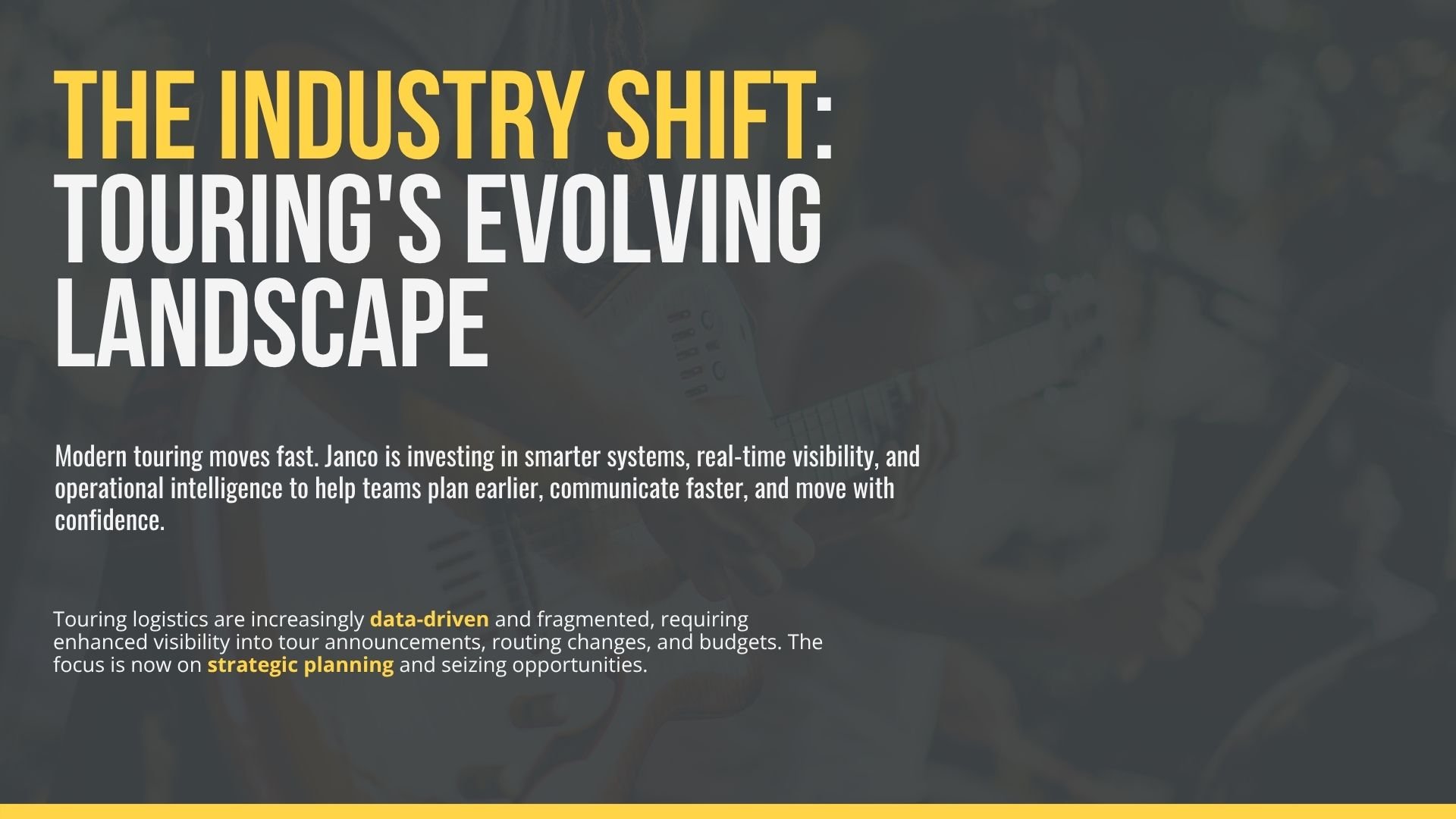 THE INDUSTRY SHIFT: TOURING'S EVOLVING LANDSCAPE

Modern touring moves fast. Janco is investing in smarter systems, real-time visibility, and operational intelligence to help teams plan earlier, communicate faster, and move with confidence.

Touring logistics are increasingly data-driven and fragmented, requiring enhanced visibility into tour announcements, routing changes, and budgets. The focus is now on strategic planning and seizing opportunities.